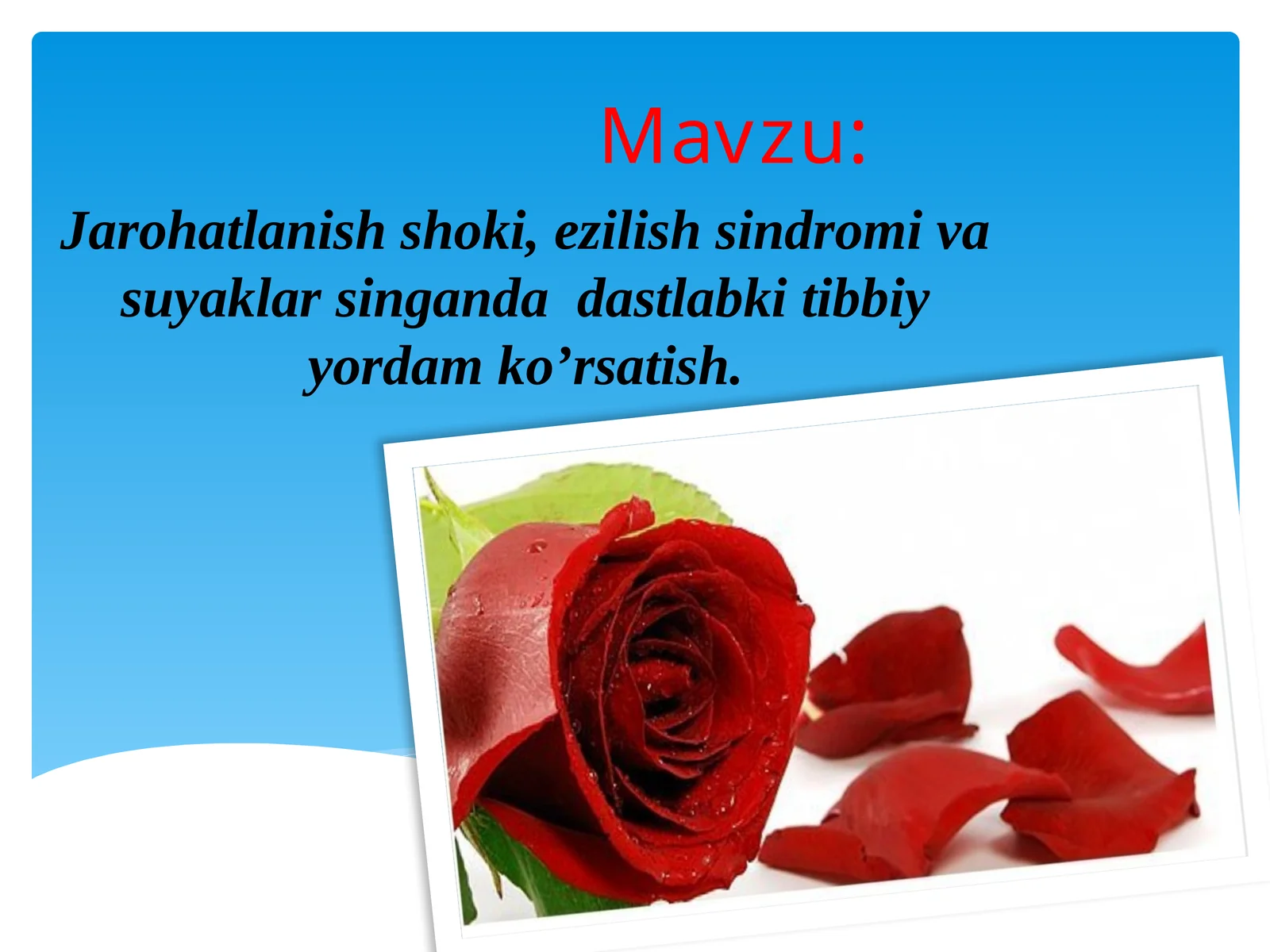 Mavzu:

Jarohatlanish shoki, ezilish sindromi va suyaklar singanda dastlabki tibbiy yordam ko’rsatish.